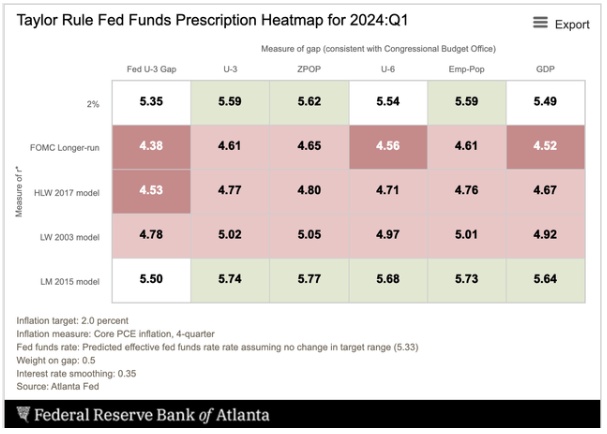 Taylor Rule Fed Funds Prescription Heatmap for 2024:Q1

Export

Measure of gap (consistent with Congressional Budget Office)

Measure of r*

| | Fed U-3 Gap | U-3 | ZPOP | U-6 | Emp-Pop | GDP |
|---|---|---|---|---|---|---|
| 2% | 5.35 | 5.59 | 5.62 | 5.54 | 5.59 | 5.49 |
| FOMC Longer-run | 4.38 | 4.61 | 4.65 | 4.56 | 4.61 | 4.52 |
| HLW 2017 model | 4.53 | 4.77 | 4.80 | 4.71 | 4.76 | 4.67 |
| LW 2003 model | 4.78 | 5.02 | 5.05 | 4.97 | 5.01 | 4.92 |
| LM 2015 model | 5.50 | 5.74 | 5.77 | 5.68 | 5.73 | 5.64 |

Inflation target: 2.0 percent
Inflation measure: Core PCE inflation, 4-quarter
Fed funds rate: Predicted effective fed funds rate rate assuming no change in target range (5.33)
Weight on gap: 0.5
Interest rate smoothing: 0.35
Source: Atlanta Fed

Federal Reserve Bank of Atlanta